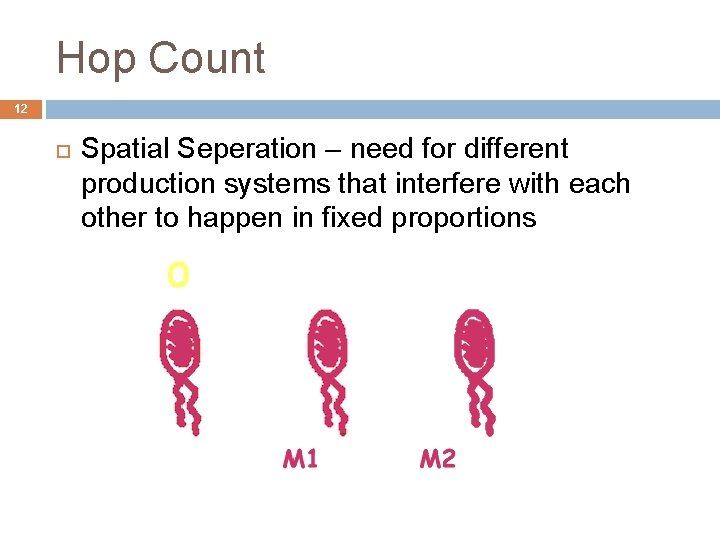 Hop Count

12

Spatial Seperation – need for different production systems that interfere with each other to happen in fixed proportions

0

M1

M2